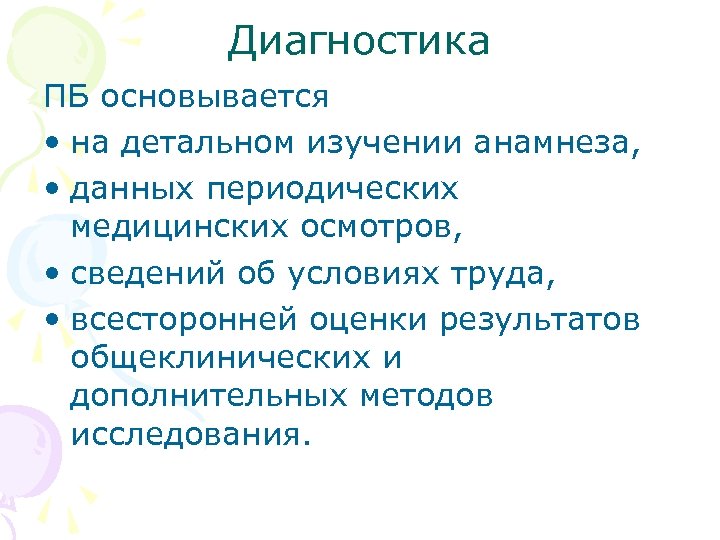 Диагностика

ПБ основывается

• на детальном изучении анамнеза,
• данных периодических медицинских осмотров,
• сведений об условиях труда,
• всесторонней оценки результатов общеклинических и дополнительных методов исследования.